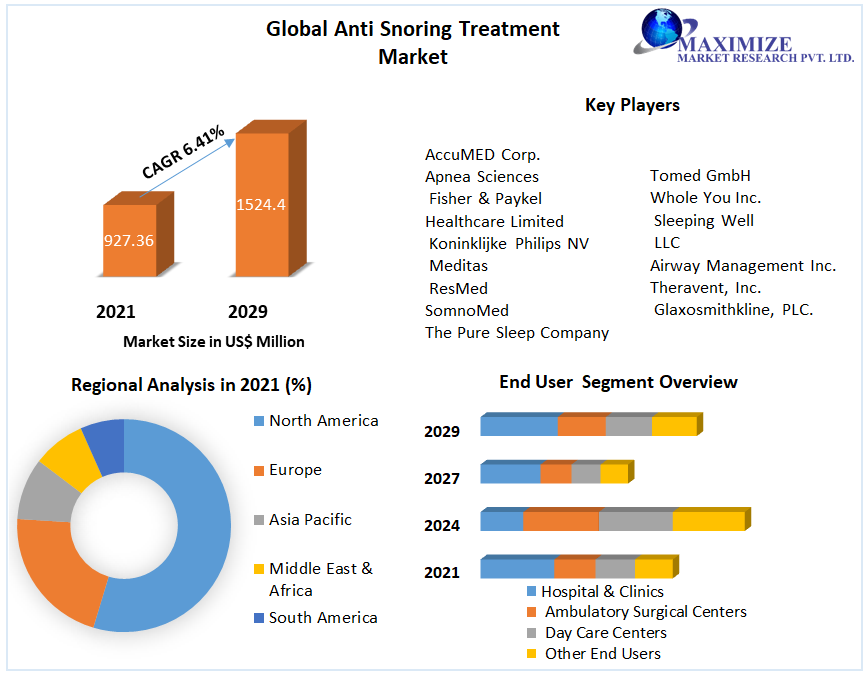 Global Anti Snoring Treatment Market

MAXIMIZE
MARKET RESEARCH PVT. LTD.

CAGR 6.41%

927.36

1524.4

2021

2029

Market Size in US$ Million

Key Players

AccuMED Corp.
Apnea Sciences
Fisher & Paykel Healthcare Limited
Koninklijke Philips NV
Meditas
ResMed
SomnoMed
The Pure Sleep Company

Tomed GmbH
Whole You Inc.
Sleeping Well LLC
Airway Management Inc.
Theravent, Inc.
Glaxosmithkline, PLC.

Regional Analysis in 2021 (%)

North America
Europe
Asia Pacific
Middle East & Africa
South America

End User Segment Overview

2029
2027
2024
2021

Hospital & Clinics
Ambulatory Surgical Centers
Day Care Centers
Other End Users